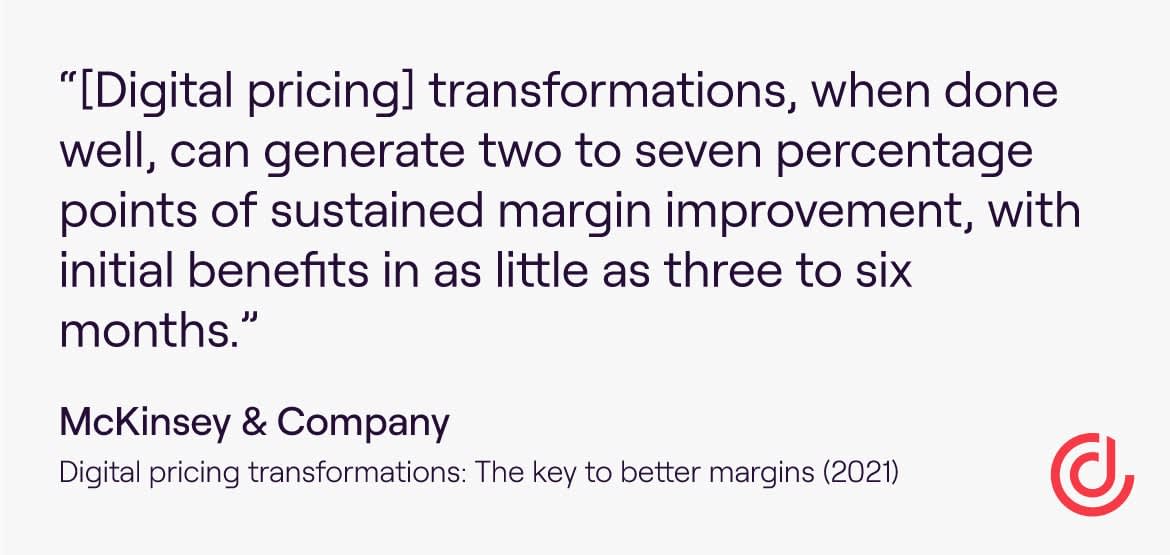 “[Digital pricing] transformations, when done well, can generate two to seven percentage points of sustained margin improvement, with initial benefits in as little as three to six months.”

McKinsey & Company

Digital pricing transformations: The key to better margins (2021)